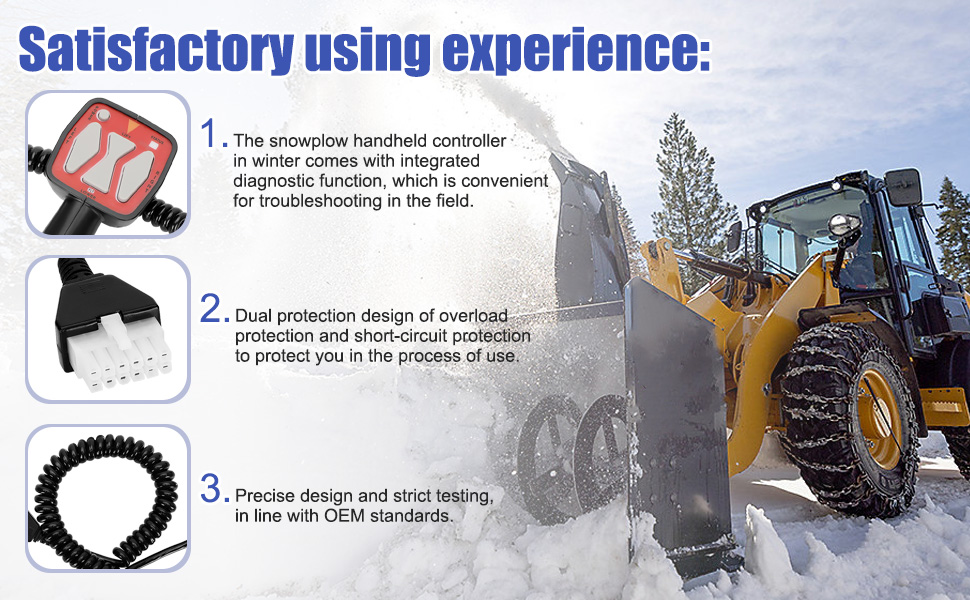 Satisfactory using experience:

1. The snowplow handheld controller in winter comes with integrated diagnostic function, which is convenient for troubleshooting in the field.

2. Dual protection design of overload protection and short-circuit protection to protect you in the process of use.

3. Precise design and strict testing, in line with OEM standards.